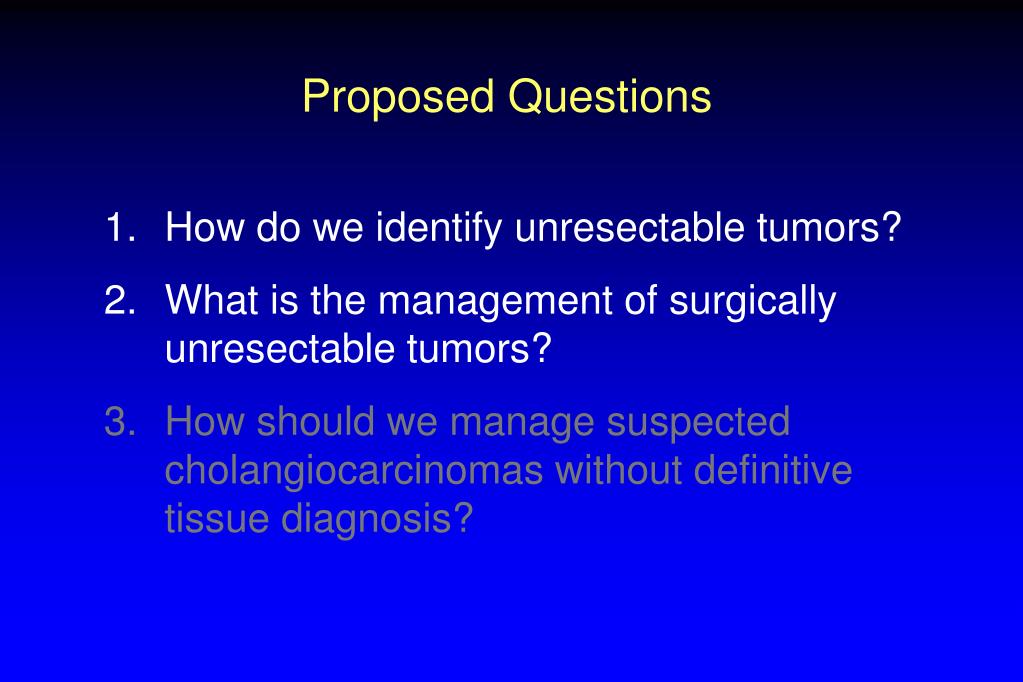 Proposed Questions

1. How do we identify unresectable tumors?

2. What is the management of surgically unresectable tumors?

3. How should we manage suspected cholangiocarcinomas without definitive tissue diagnosis?